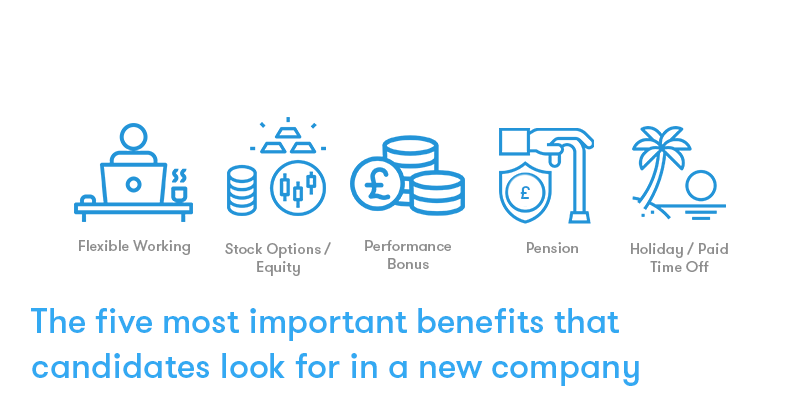 £

£

Flexible Working

Stock Options / Equity

Performance Bonus

Pension

Holiday / Paid Time Off

The five most important benefits that candidates look for in a new company